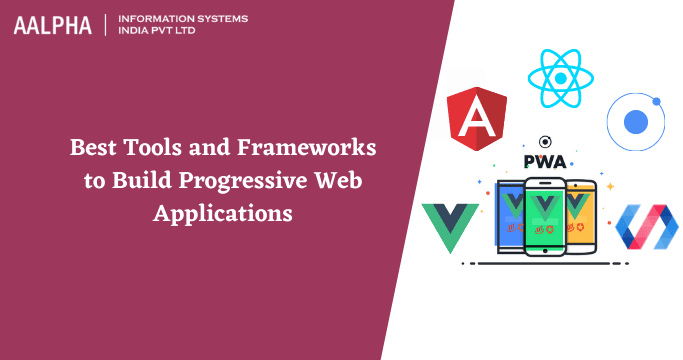 AALPHA | INFORMATION SYSTEMS INDIA PVT LTD

Best Tools and Frameworks to Build Progressive Web Applications

A

PWA